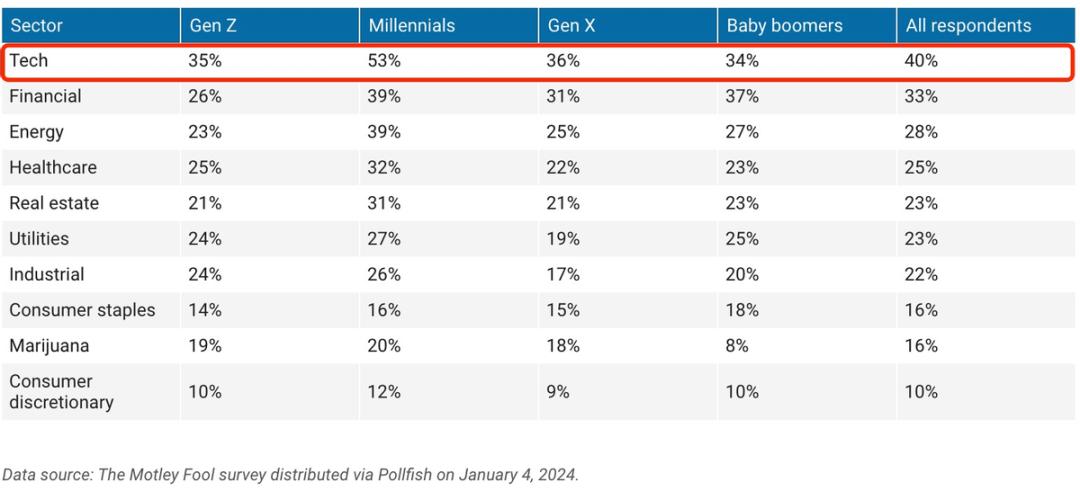 | Sector | Gen Z | Millennials | Gen X | Baby boomers | All respondents |
|---|---|---|---|---|---|
| Tech | 35% | 53% | 36% | 34% | 40% |
| Financial | 26% | 39% | 31% | 37% | 33% |
| Energy | 23% | 39% | 25% | 27% | 28% |
| Healthcare | 25% | 32% | 22% | 23% | 25% |
| Real estate | 21% | 31% | 21% | 23% | 23% |
| Utilities | 24% | 27% | 19% | 25% | 23% |
| Industrial | 24% | 26% | 17% | 20% | 22% |
| Consumer staples | 14% | 16% | 15% | 18% | 16% |
| Marijuana | 19% | 20% | 18% | 8% | 16% |
| Consumer discretionary | 10% | 12% | 9% | 10% | 10% |

Data source: The Motley Fool survey distributed via Pollfish on January 4, 2024.